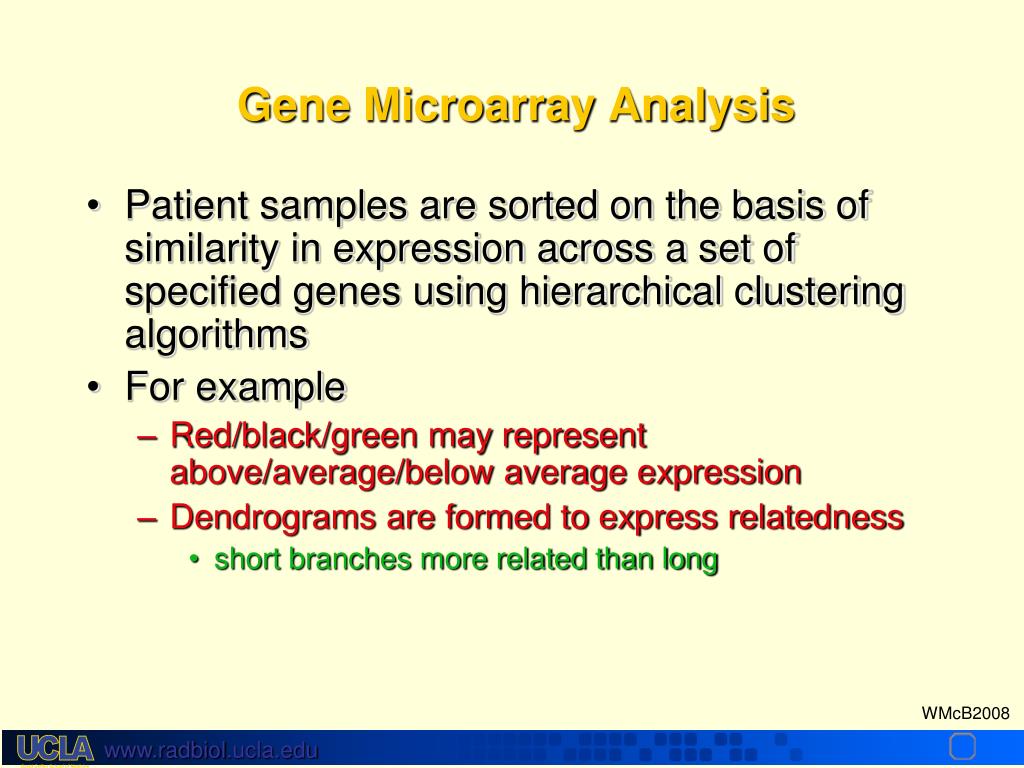 Gene Microarray Analysis

• Patient samples are sorted on the basis of similarity in expression across a set of specified genes using hierarchical clustering algorithms
• For example
– Red/black/green may represent above/average/below average expression
– Dendrograms are formed to express relatedness
• short branches more related than long

WMcB2008

UCLA www.radbiol.ucla.edu